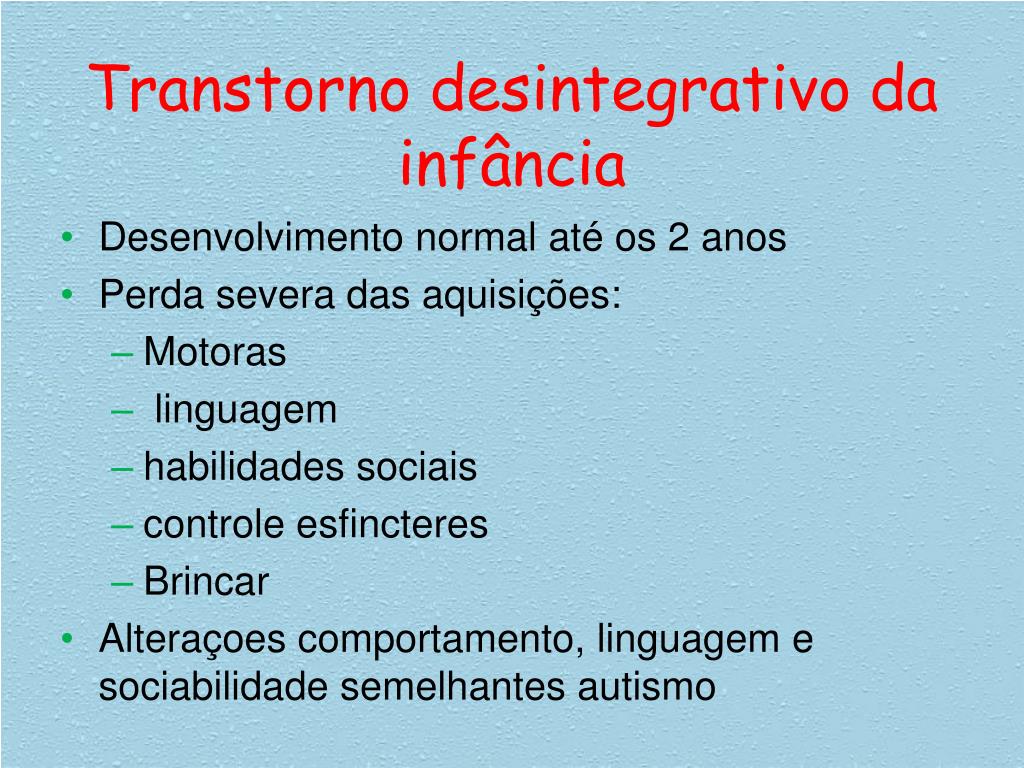 Transtorno desintegrativo da infância

• Desenvolvimento normal até os 2 anos
• Perda severa das aquisições:
– Motoras
– linguagem
– habilidades sociais
– controle esfincteres
– Brincar
• Alteraçoes comportamento, linguagem e sociabilidade semelhantes autismo